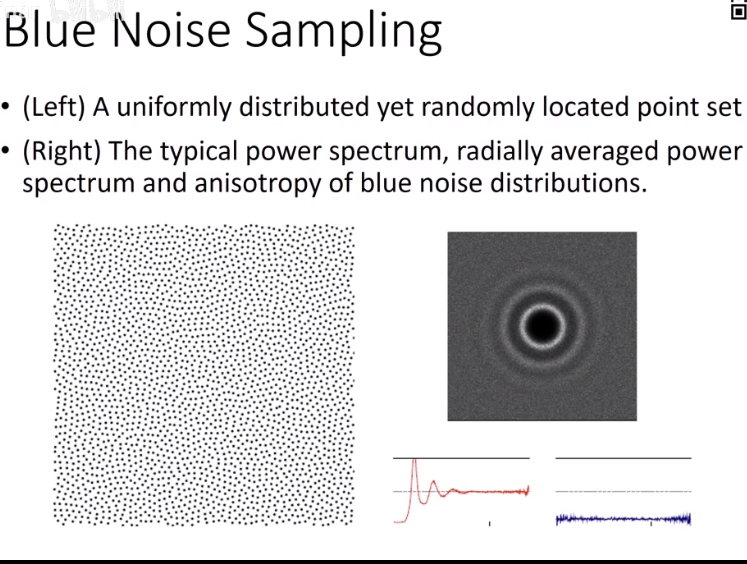 Blue Noise Sampling

• (Left) A uniformly distributed yet randomly located point set

• (Right) The typical power spectrum, radially averaged power spectrum and anisotropy of blue noise distributions.